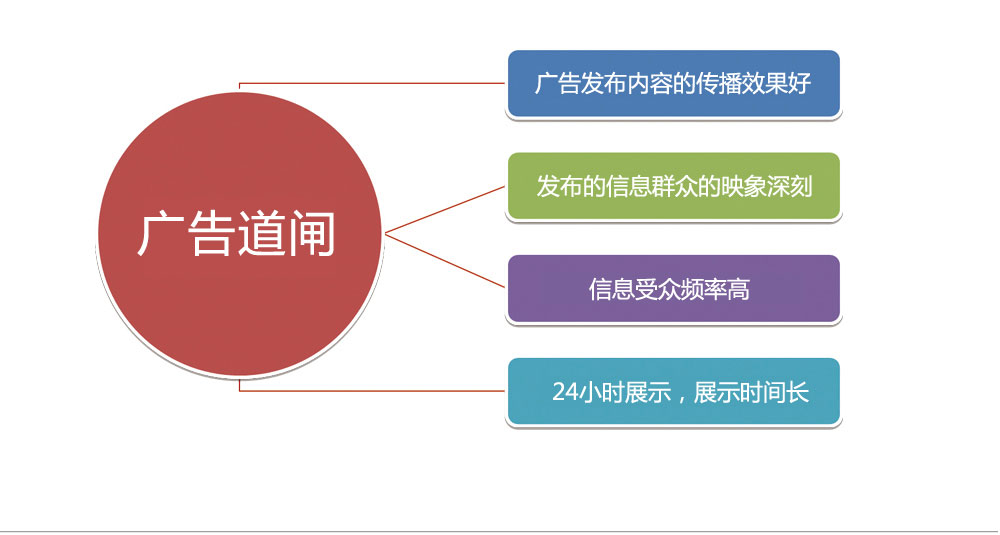 广告道闸

广告发布内容的传播效果好

发布的信息群众的映象深刻

信息受众频率高

24小时展示，展示时间长